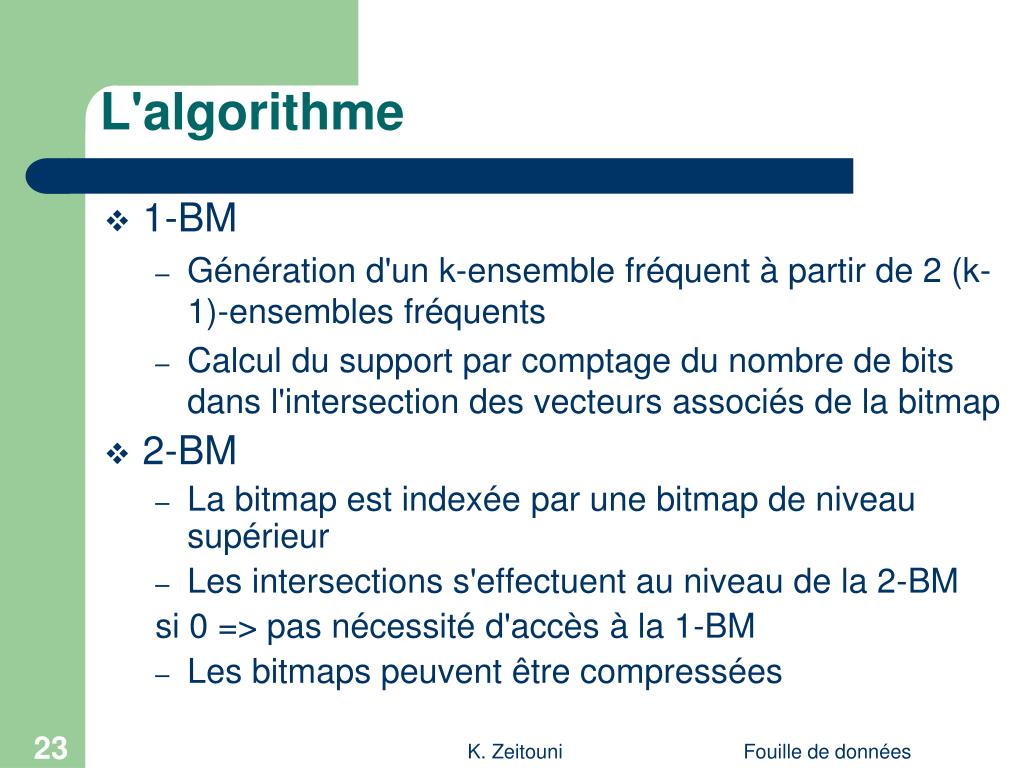 L'algorithme

❖ 1-BM

– Génération d'un k-ensemble fréquent à partir de 2 (k-1)-ensembles fréquents

– Calcul du support par comptage du nombre de bits dans l'intersection des vecteurs associés de la bitmap

❖ 2-BM

– La bitmap est indexée par une bitmap de niveau supérieur

– Les intersections s'effectuent au niveau de la 2-BM

si 0 => pas nécessité d'accès à la 1-BM

– Les bitmaps peuvent être compressées

23

K. Zeitouni

Fouille de données